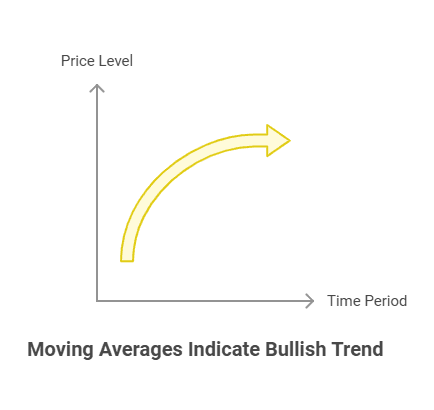 Price Level

Time Period

Moving Averages Indicate Bullish Trend